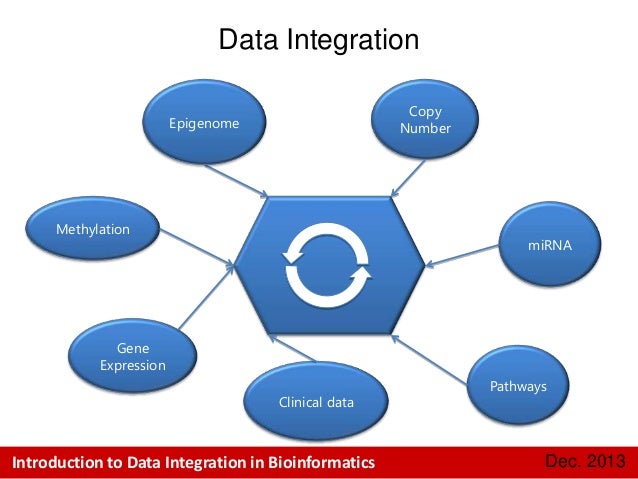 Data Integration

Epigenome

Copy Number

Methylation

miRNA

Gene Expression

Clinical data

Pathways

Introduction to Data Integration in Bioinformatics

Dec. 2013